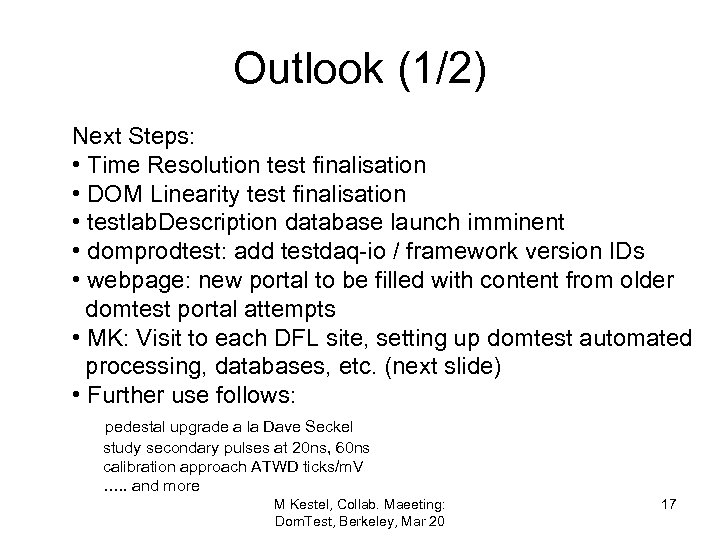 Outlook (1/2)

Next Steps:
• Time Resolution test finalisation
• DOM Linearity test finalisation
• testlabDescription database launch imminent
• domprodtest: add testdaq-io / framework version IDs
• webpage: new portal to be filled with content from older domtest portal attempts
• MK: Visit to each DFL site, setting up domtest automated processing, databases, etc. (next slide)
• Further use follows:

pedestal upgrade a la Dave Seckel
study secondary pulses at 20ns, 60ns
calibration approach ATWD ticks/mV
..... and more

M Kestel, Collab. Maeeting: DomTest, Berkeley, Mar 20

17